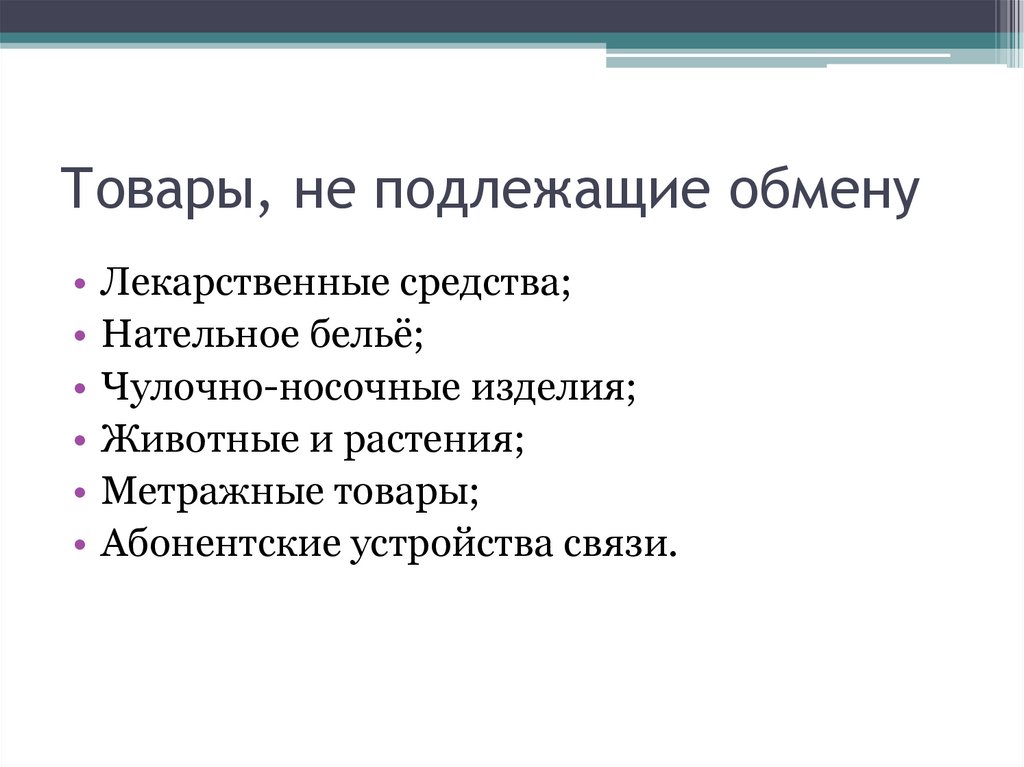 Товары, не подлежащие обмену

• Лекарственные средства;
• Нательное бельё;
• Чулочно-носочные изделия;
• Животные и растения;
• Метражные товары;
• Абонентские устройства связи.